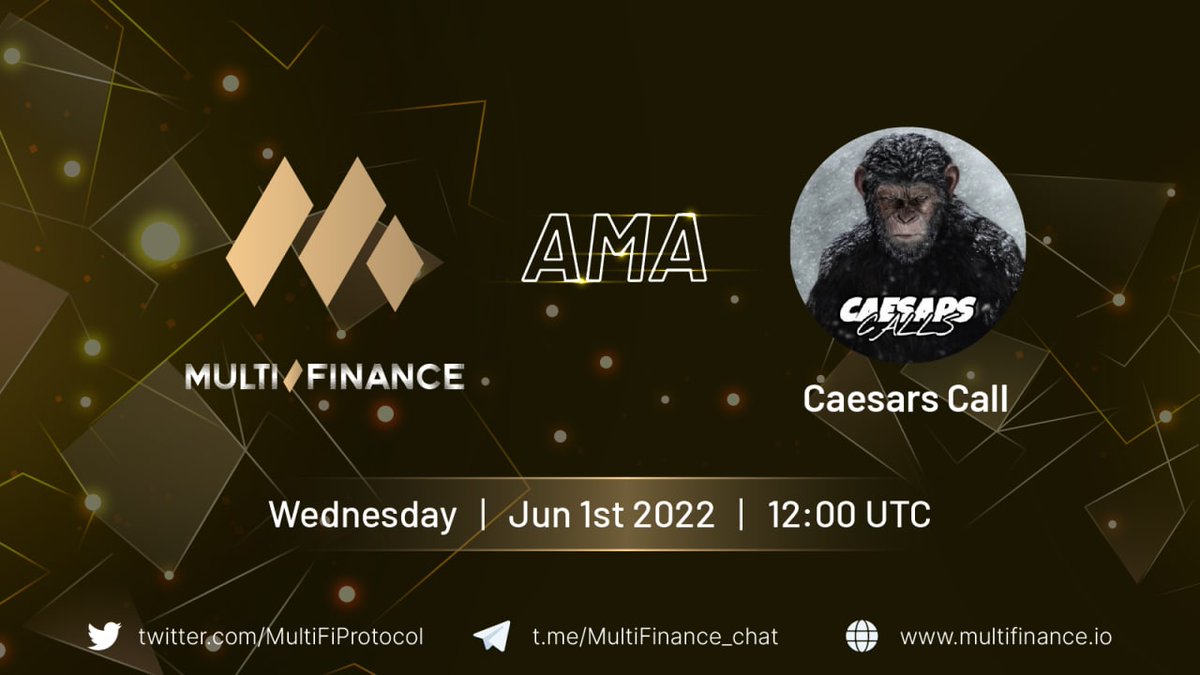 MULTI FINANCE

AMA

CAESARS CALLS

Caesars Call

Wednesday | Jun 1st 2022 | 12:00 UTC

twitter.com/MultiFiProtocol t.me/MultiFinance_chat www.multifinance.io